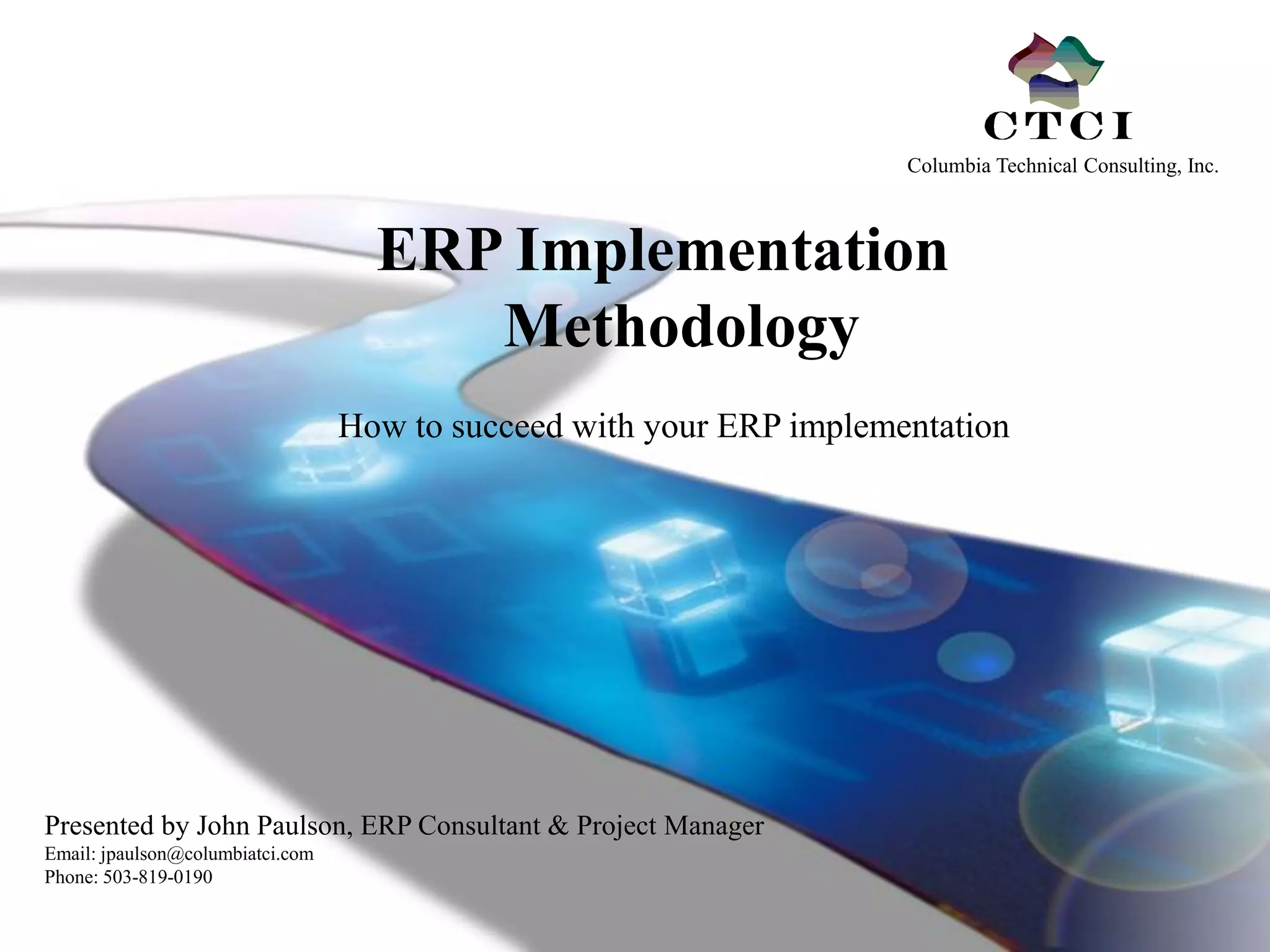 CTCI
Columbia Technical Consulting, Inc.

ERP Implementation Methodology

How to succeed with your ERP implementation

Presented by John Paulson, ERP Consultant & Project Manager
Email: jpaulson@columbiatci.com
Phone: 503-819-0190